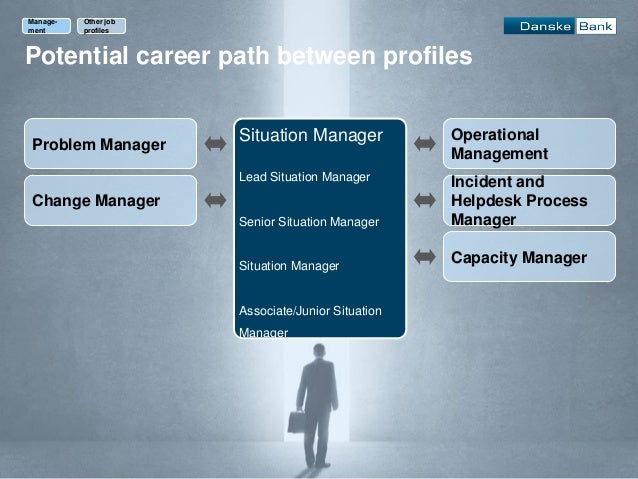 Management

Other job profiles

Danske Bank

Potential career path between profiles

Problem Manager

Change Manager

Situation Manager

Lead Situation Manager

Senior Situation Manager

Situation Manager

Associate/Junior Situation Manager

Operational Management

Incident and Helpdesk Process Manager

Capacity Manager